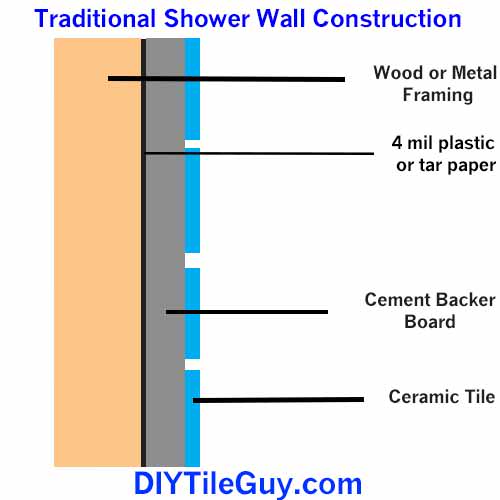 Traditional Shower Wall Construction

Wood or Metal Framing

4 mil plastic or tar paper

Cement Backer Board

Ceramic Tile

DIYTileGuy.com